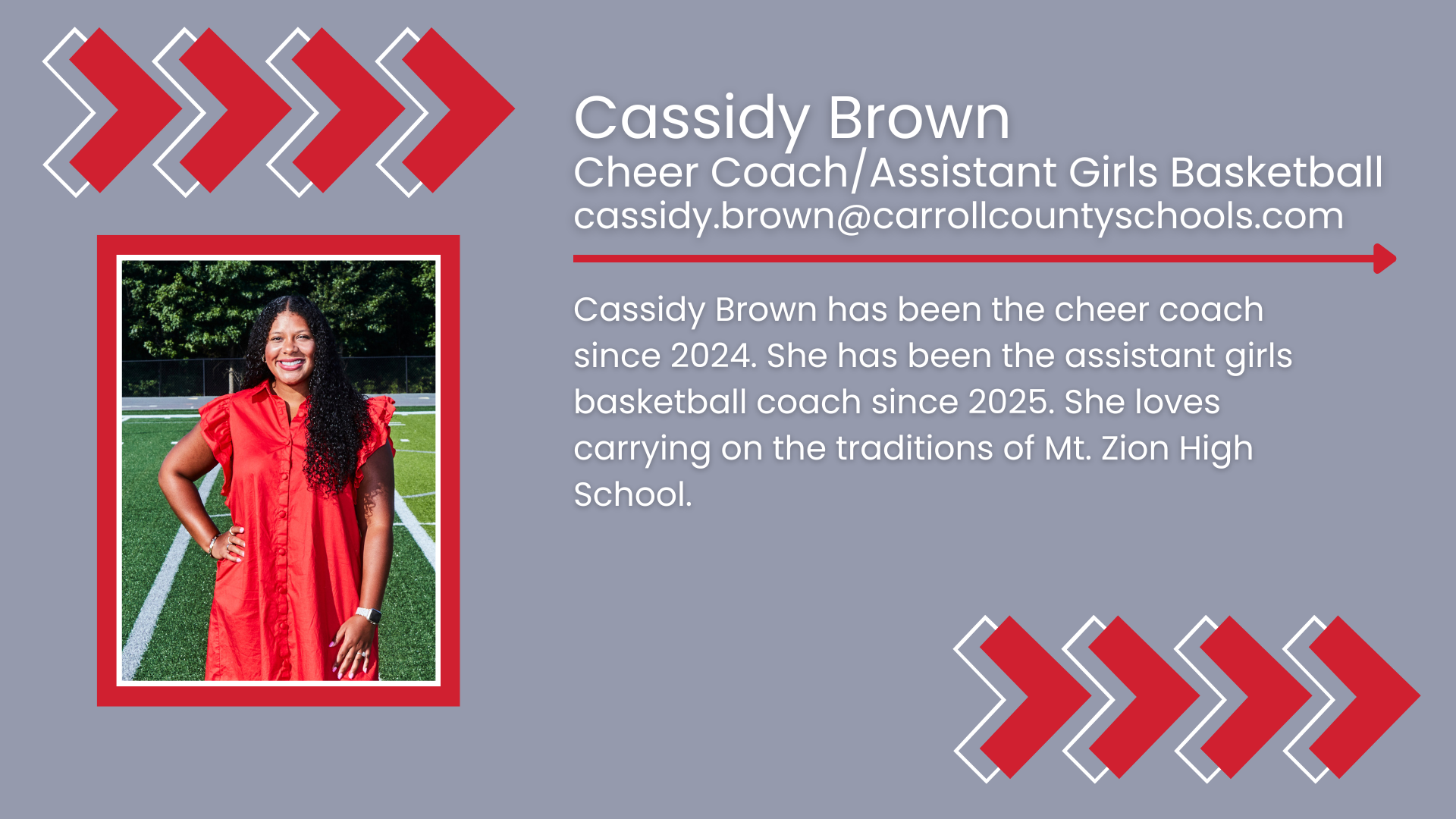 Cassidy Brown
Cheer Coach/Assistant Girls Basketball
cassidy.brown@carrollcountyschools.com

Cassidy Brown has been the cheer coach since 2024. She has been the assistant girls basketball coach since 2025. She loves carrying on the traditions of Mt. Zion High School.